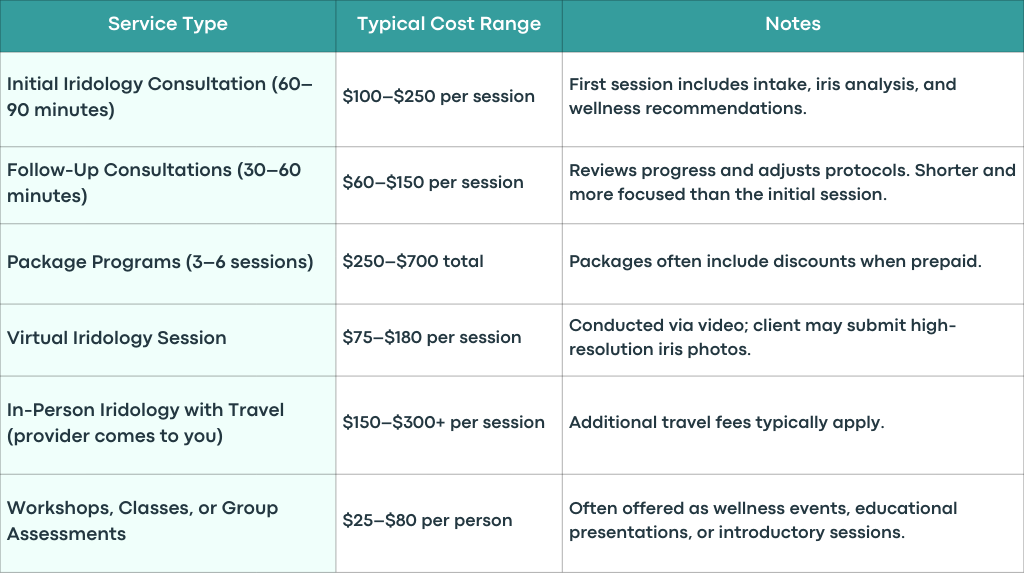 | Service Type | Typical Cost Range | Notes |
|---|---|---|
| Initial Iridology Consultation (60–90 minutes) | \$100–\$250 per session | First session includes intake, iris analysis, and wellness recommendations. |
| Follow-Up Consultations (30–60 minutes) | \$60–\$150 per session | Reviews progress and adjusts protocols. Shorter and more focused than the initial session. |
| Package Programs (3–6 sessions) | \$250–\$700 total | Packages often include discounts when prepaid. |
| Virtual Iridology Session | \$75–\$180 per session | Conducted via video; client may submit high-resolution iris photos. |
| In-Person Iridology with Travel (provider comes to you) | \$150–\$300+ per session | Additional travel fees typically apply. |
| Workshops, Classes, or Group Assessments | \$25–\$80 per person | Often offered as wellness events, educational presentations, or introductory sessions. |